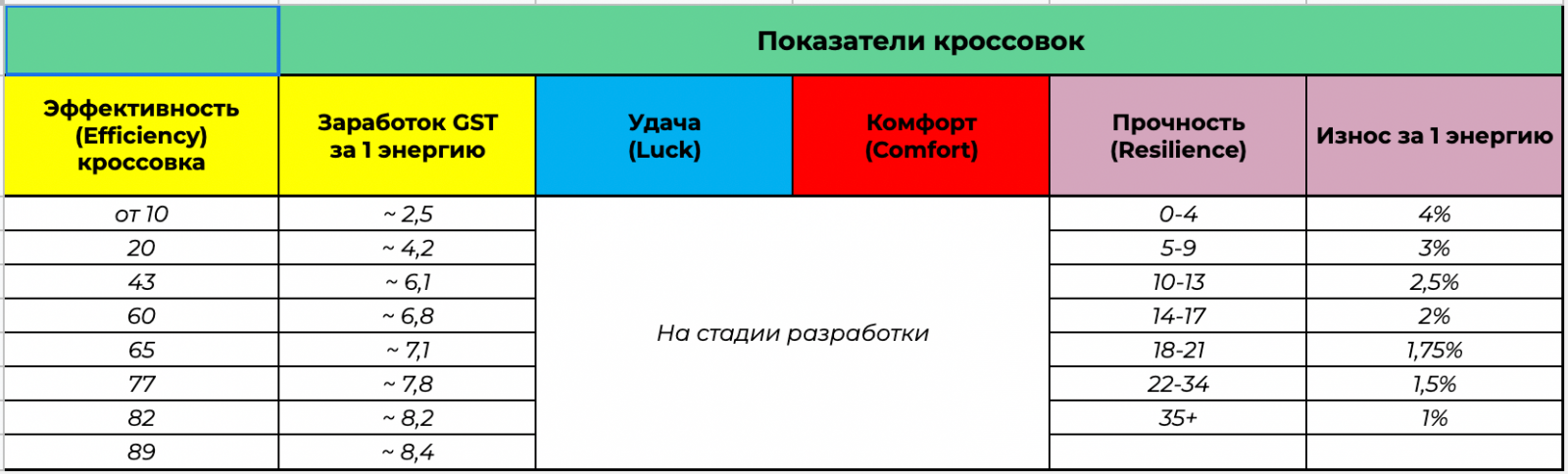 | | Показатели кроссовок | | | | |
|---|---|---|---|---|---|
| Эффективность (Efficiency) кроссовка | Заработок GST за 1 энергию | Удача (Luck) | Комфорт (Comfort) | Прочность (Resilience) | Износ за 1 энергию |
| от 10 | ~ 2,5 | На стадии разработки | | 0-4 | 4% |
| 20 | ~ 4,2 | | | 5-9 | 3% |
| 43 | ~ 6,1 | | | 10-13 | 2,5% |
| 60 | ~ 6,8 | | | 14-17 | 2% |
| 65 | ~ 7,1 | | | 18-21 | 1,75% |
| 77 | ~ 7,8 | | | 22-34 | 1,5% |
| 82 | ~ 8,2 | | | 35+ | 1% |
| 89 | ~ 8,4 | | | | |